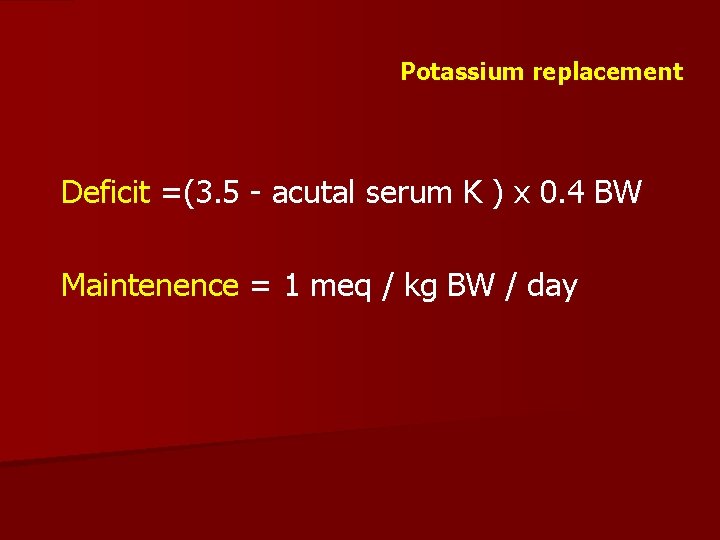 Potassium replacement

Deficit =(3.5 - acutal serum K ) x 0.4 BW

Maintenence = 1 meq / kg BW / day